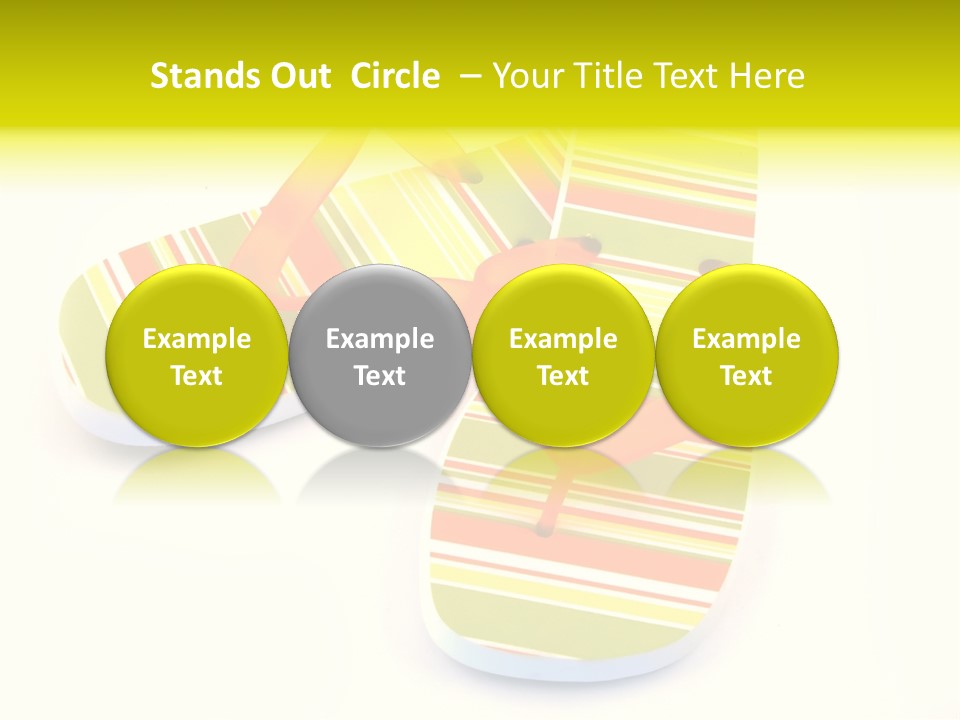 Stands Out Circle – Your Title Text Here

Example Text

Example Text

Example Text

Example Text